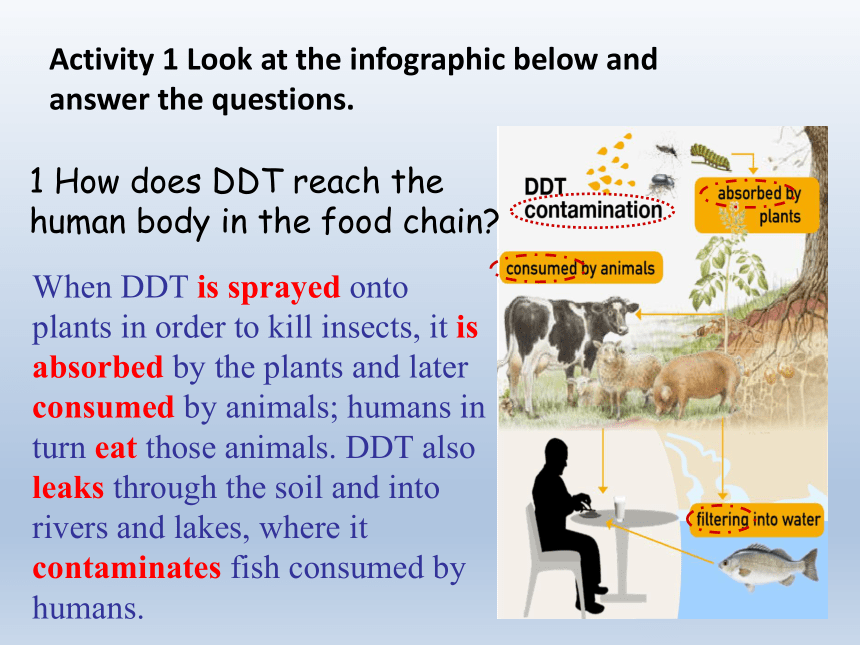 Activity 1 Look at the infographic below and answer the questions.

1 How does DDT reach the human body in the food chain?

When DDT is sprayed onto plants in order to kill insects, it is absorbed by the plants and later consumed by animals; humans in turn eat those animals. DDT also leaks through the soil and into rivers and lakes, where it contaminates fish consumed by humans.

DDT contamination

absorbed by plants

consumed by animals

filtering into water